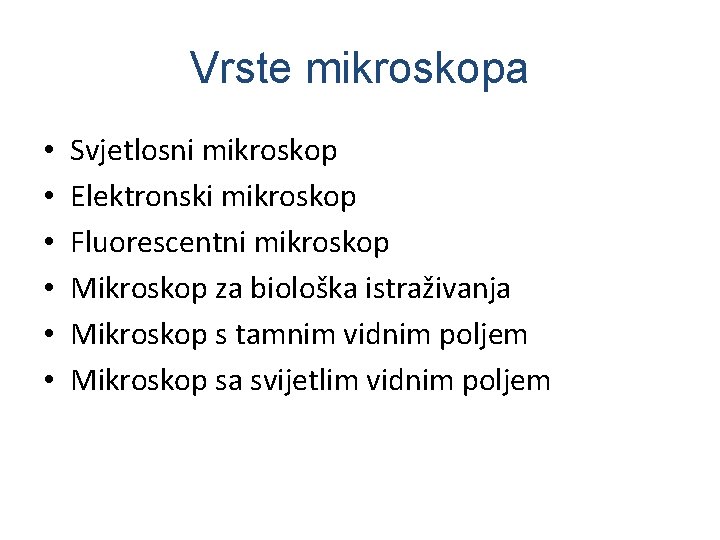 Vrste mikroskopa

• Svjetlosni mikroskop
• Elektronski mikroskop
• Fluorescentni mikroskop
• Mikroskop za biološka istraživanja
• Mikroskop s tamnim vidnim poljem
• Mikroskop sa svijetlim vidnim poljem